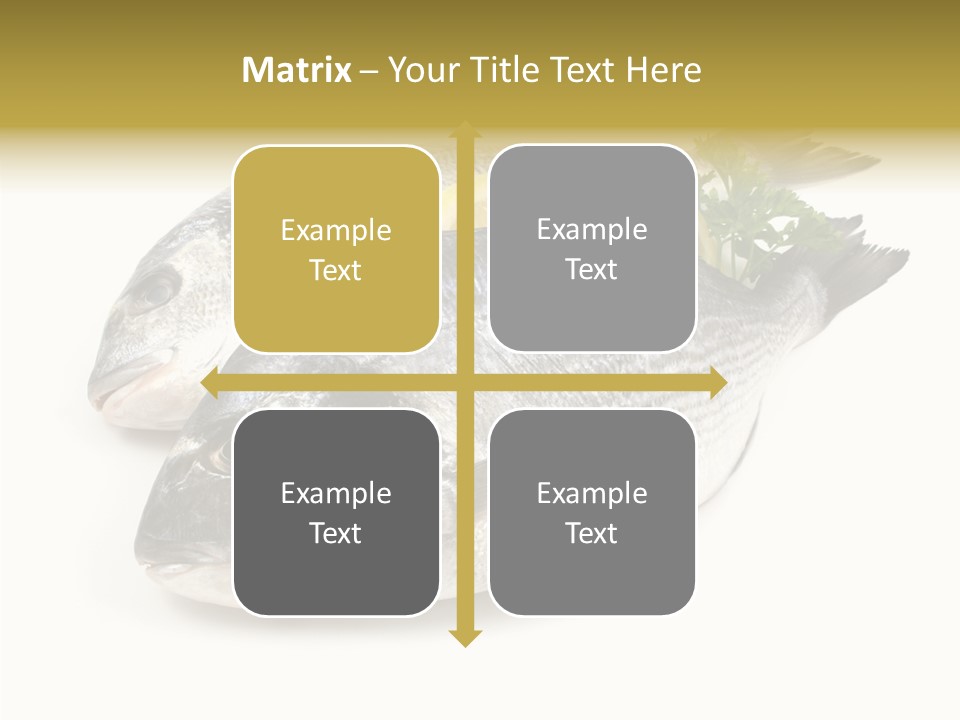 Matrix – Your Title Text Here

Example Text

Example Text

Example Text

Example Text